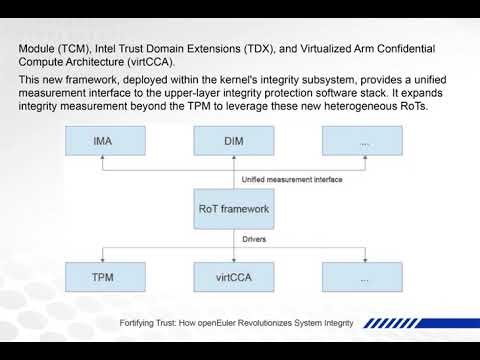 Module (TCM), Intel Trust Domain Extensions (TDX), and Virtualized Arm Confidential Compute Architecture (virtCCA).

This new framework, deployed within the kernel's integrity subsystem, provides a unified measurement interface to the upper-layer integrity protection software stack. It expands integrity measurement beyond the TPM to leverage these new heterogeneous RoTs.

IMA

DIM

...

Unified measurement interface

RoT framework

Drivers

TPM

virtCCA

...

Fortifying Trust: How openEuler Revolutionizes System Integrity